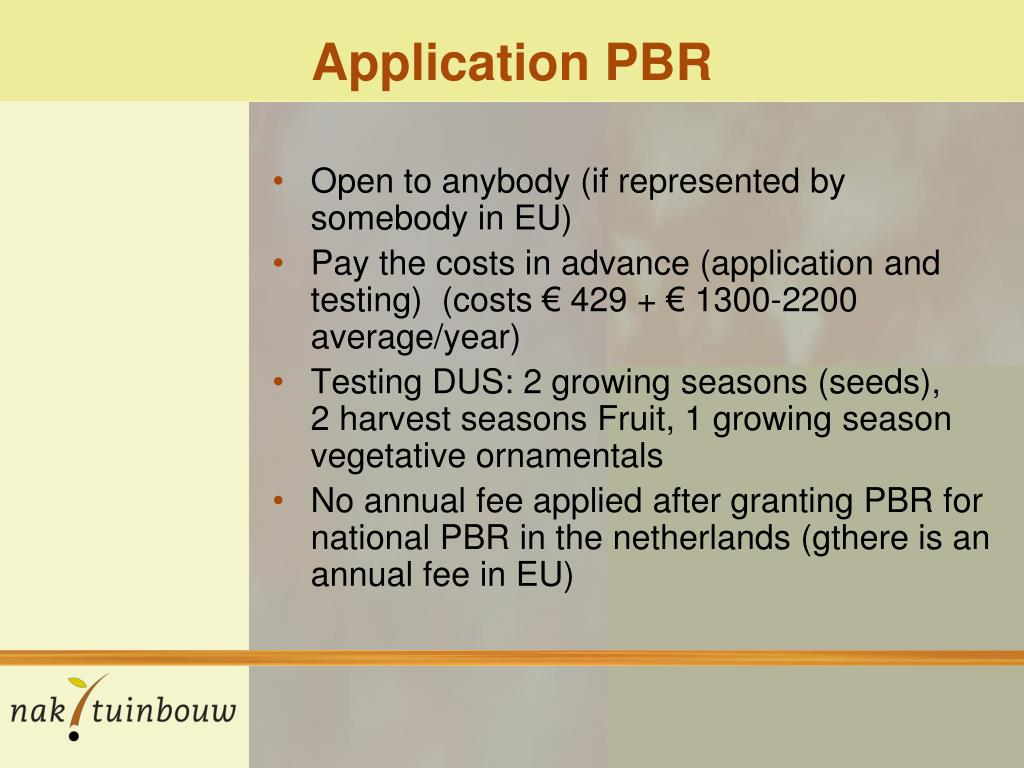 Application PBR

• Open to anybody (if represented by somebody in EU)
• Pay the costs in advance (application and testing) (costs € 429 + € 1300-2200 average/year)
• Testing DUS: 2 growing seasons (seeds), 2 harvest seasons Fruit, 1 growing season vegetative ornamentals
• No annual fee applied after granting PBR for national PBR in the netherlands (gthere is an annual fee in EU)

nak tuinbouw